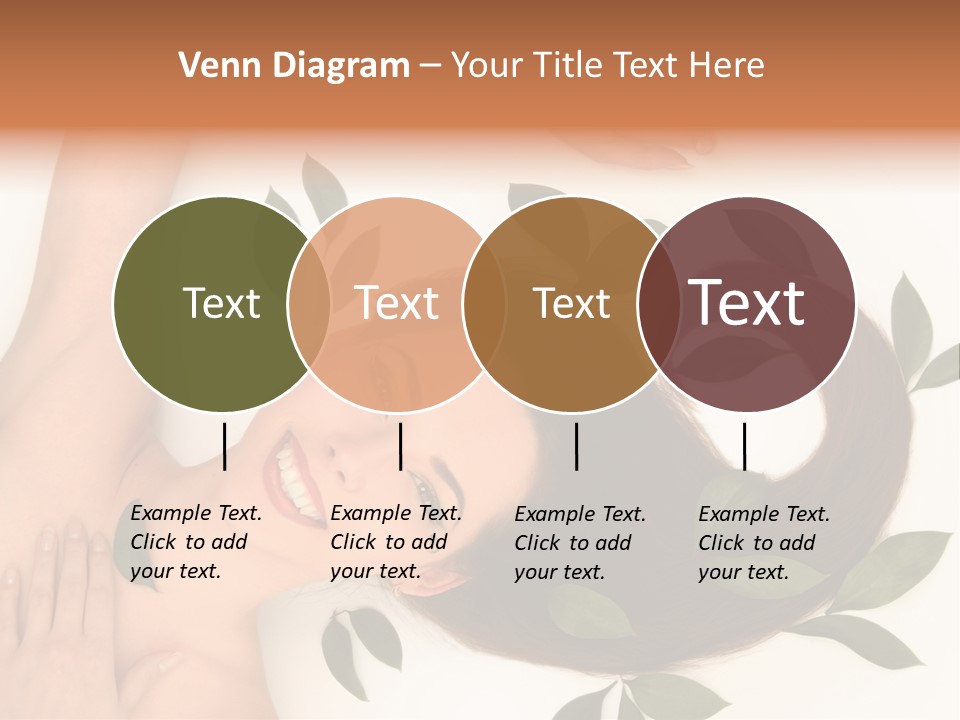 Venn Diagram – Your Title Text Here

Text

Text

Text

Text

Example Text. Click to add your text.

Example Text. Click to add your text.

Example Text. Click to add your text.

Example Text. Click to add your text.